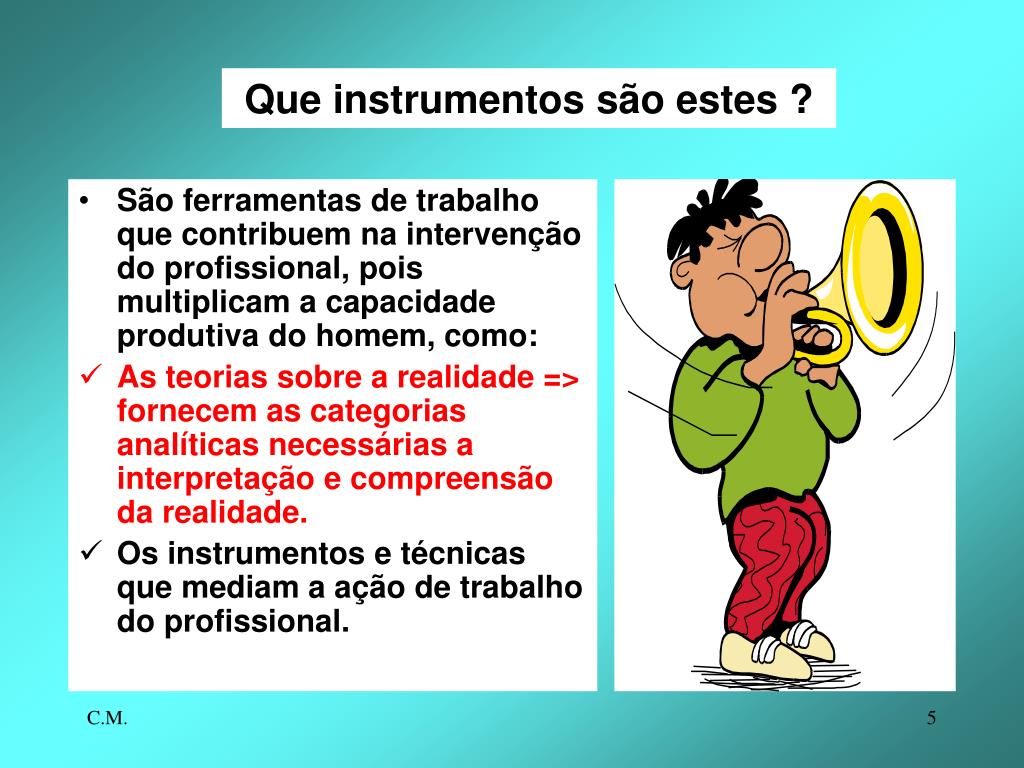 Que instrumentos são estes ?

• São ferramentas de trabalho que contribuem na intervenção do profissional, pois multiplicam a capacidade produtiva do homem, como:
✓ As teorias sobre a realidade => fornecem as categorias analíticas necessárias a interpretação e compreensão da realidade.
✓ Os instrumentos e técnicas que mediam a ação de trabalho do profissional.

C.M.

5